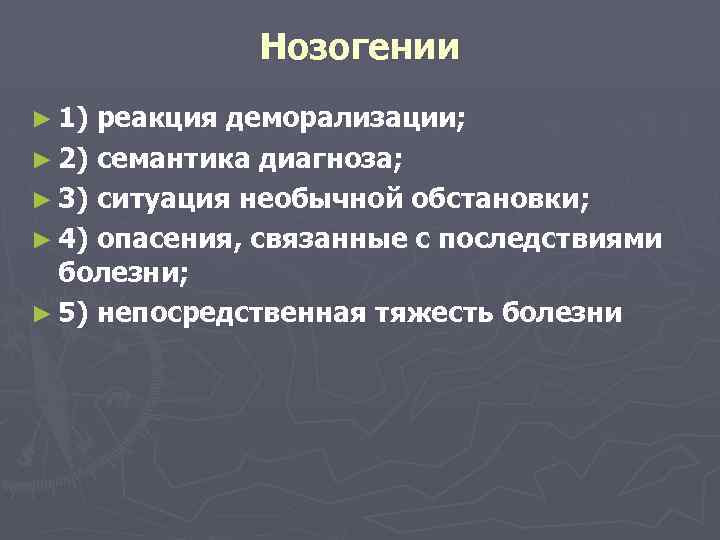 Нозогении

► 1) реакция деморализации;
► 2) семантика диагноза;
► 3) ситуация необычной обстановки;
► 4) опасения, связанные с последствиями болезни;
► 5) непосредственная тяжесть болезни